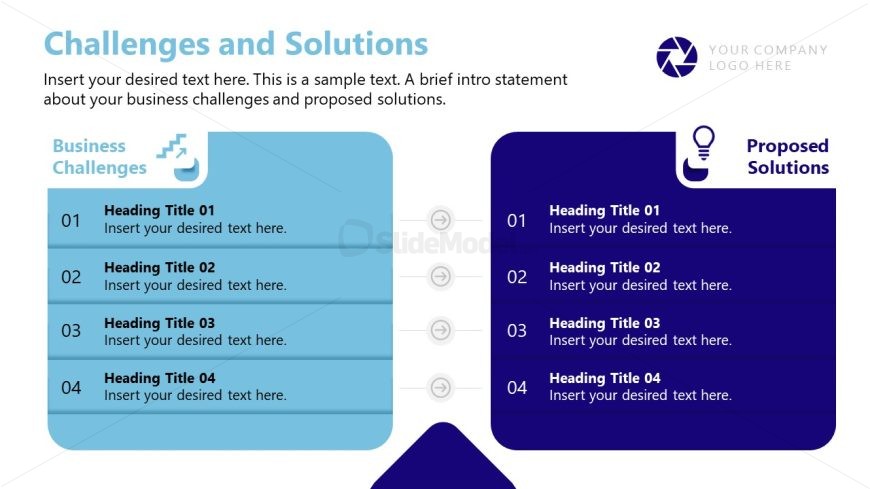 Challenges and Solutions

YOUR COMPANY LOGO HERE

Insert your desired text here. This is a sample text. A brief intro statement about your business challenges and proposed solutions.

Business Challenges

01 Heading Title 01
Insert your desired text here.

02 Heading Title 02
Insert your desired text here.

03 Heading Title 03
Insert your desired text here.

04 Heading Title 04
Insert your desired text here.

SlideModel

Proposed Solutions

01 Heading Title 01
Insert your desired text here.

02 Heading Title 02
Insert your desired text here.

03 Heading Title 03
Insert your desired text here.

04 Heading Title 04
Insert your desired text here.